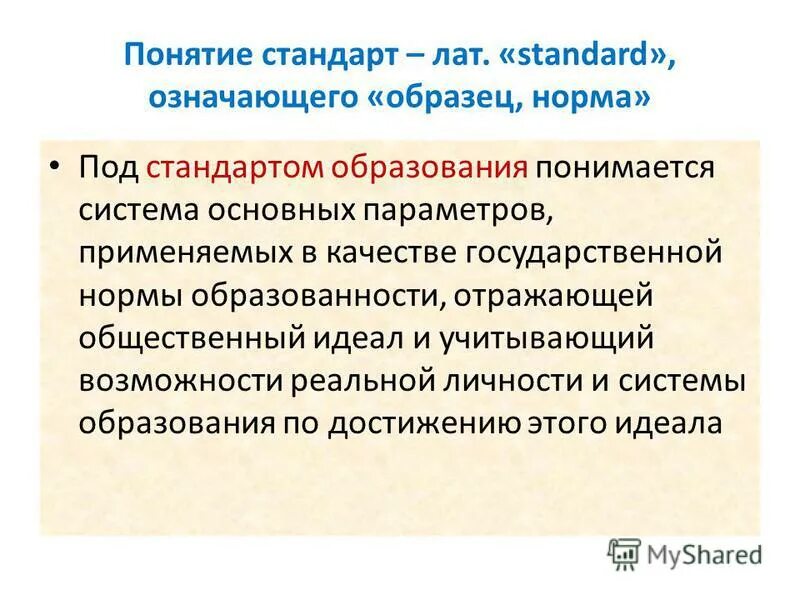 Понятие стандарт – лат. «standard», означающего «образец, норма»

• Под стандартом образования понимается система основных параметров, применяемых в качестве государственной нормы образованности, отражающей общественный идеал и учитывающий возможности реальной личности и системы образования по достижению этого идеала

MyShared